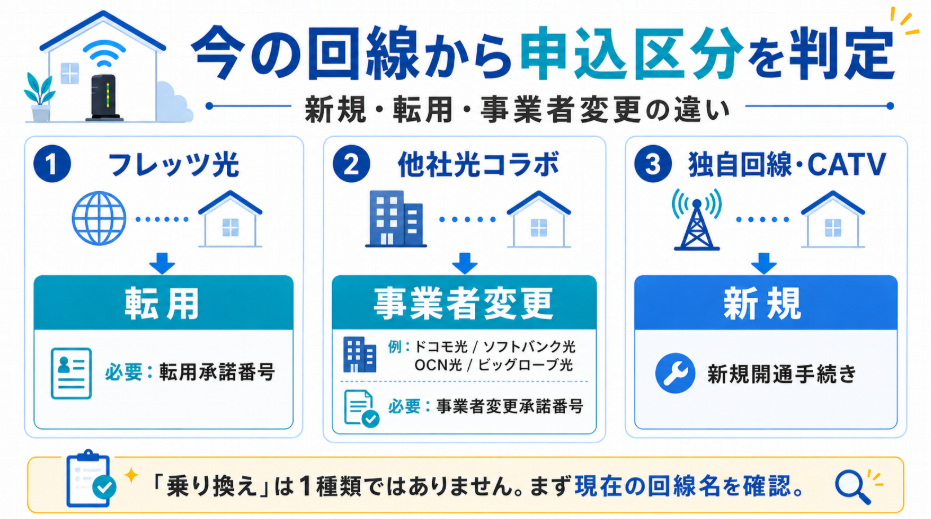 今の回線から申込区分を判定

新規・転用・事業者変更の違い

1 フレッツ光

転用

必要：転用承諾番号

2 他社光コラボ

事業者変更

例：ドコモ光 / ソフトバンク光
OCN光 / ビッグローブ光

必要：事業者変更承諾番号

3 独自回線・CATV

新規

新規開通手続き

「乗り換え」は1種類ではありません。まず現在の回線名を確認。